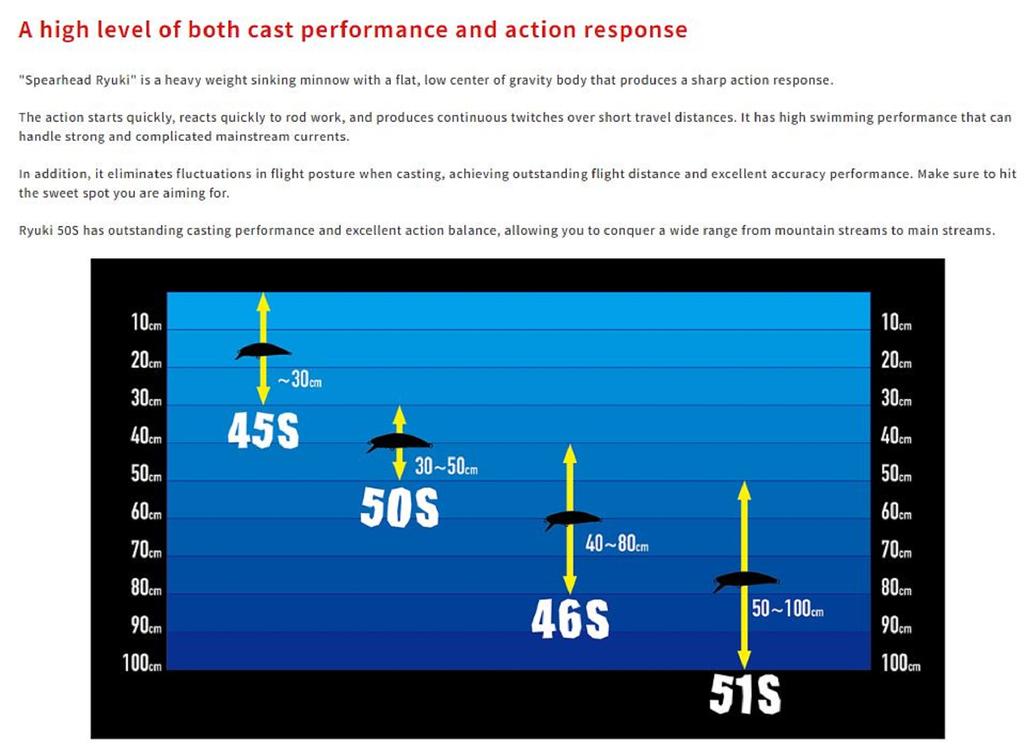 A high level of both cast performance and action response

"Spearhead Ryuki" is a heavy weight sinking minnow with a flat, low center of gravity body that produces a sharp action response.

The action starts quickly, reacts quickly to rod work, and produces continuous twitches over short travel distances. It has high swimming performance that can handle strong and complicated mainstream currents.

In addition, it eliminates fluctuations in flight posture when casting, achieving outstanding flight distance and excellent accuracy performance. Make sure to hit the sweet spot you are aiming for.

Ryuki 50S has outstanding casting performance and excellent action balance, allowing you to conquer a wide range from mountain streams to main streams.

10cm
20cm
30cm
40cm
50cm
60cm
70cm
80cm
90cm
100cm

~30cm
45S
30~50cm
50S
40~80cm
46S
50~100cm
51S

10cm
20cm
30cm
40cm
50cm
60cm
70cm
80cm
90cm
100cm